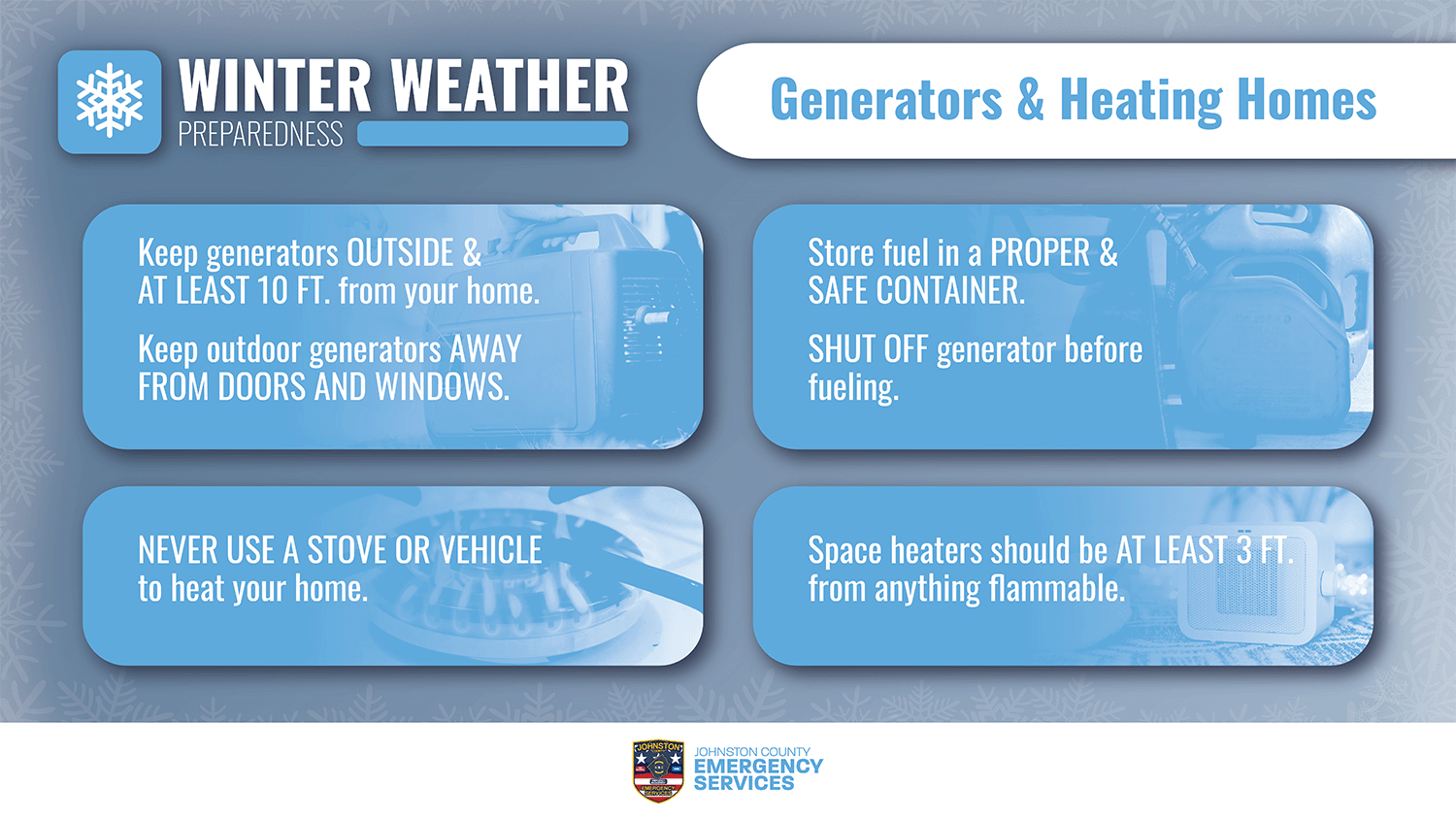 WINTER WEATHER
PREPAREDNESS

Generators & Heating Homes

Keep generators OUTSIDE & AT LEAST 10 FT. from your home.

Keep outdoor generators AWAY FROM DOORS AND WINDOWS.

Store fuel in a PROPER & SAFE CONTAINER.

SHUT OFF generator before fueling.

NEVER USE A STOVE OR VEHICLE to heat your home.

Space heaters should be AT LEAST 3 FT. from anything flammable.

JOHNSTON
EMERGENCY SERVICES

JOHNSTON COUNTY
EMERGENCY
SERVICES